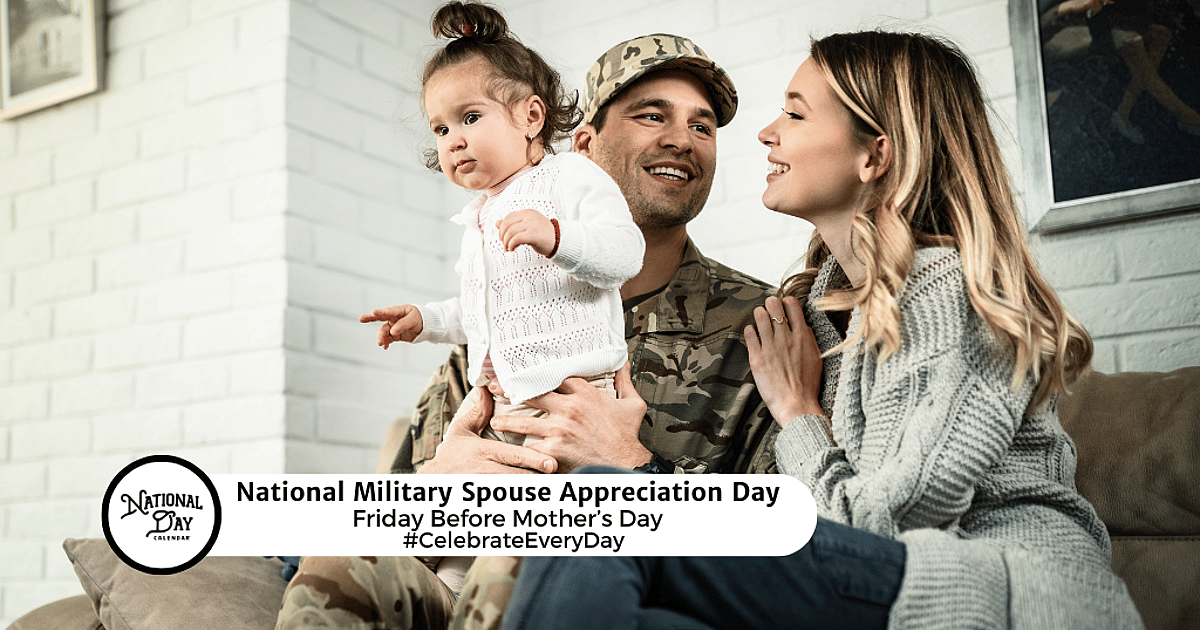 NATIONAL DAY CALENDAR

National Military Spouse Appreciation Day
Friday Before Mother's Day
#CelebrateEveryDay